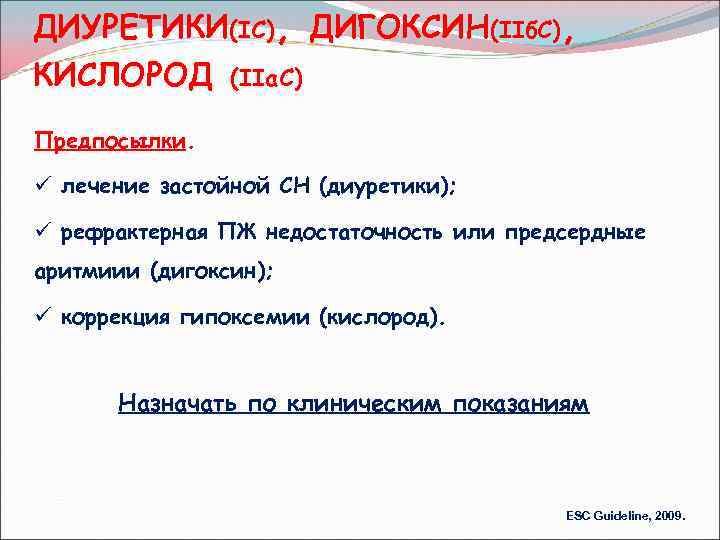 ДИУРЕТИКИ(IC), ДИГОКСИН(IIбC), КИСЛОРОД (IIaC)

Предпосылки.

✓ лечение застойной СН (диуретики);

✓ рефрактерная ПЖ недостаточность или предсердные аритмиии (дигоксин);

✓ коррекция гипоксемии (кислород).

Назначать по клиническим показаниям

ESC Guideline, 2009.